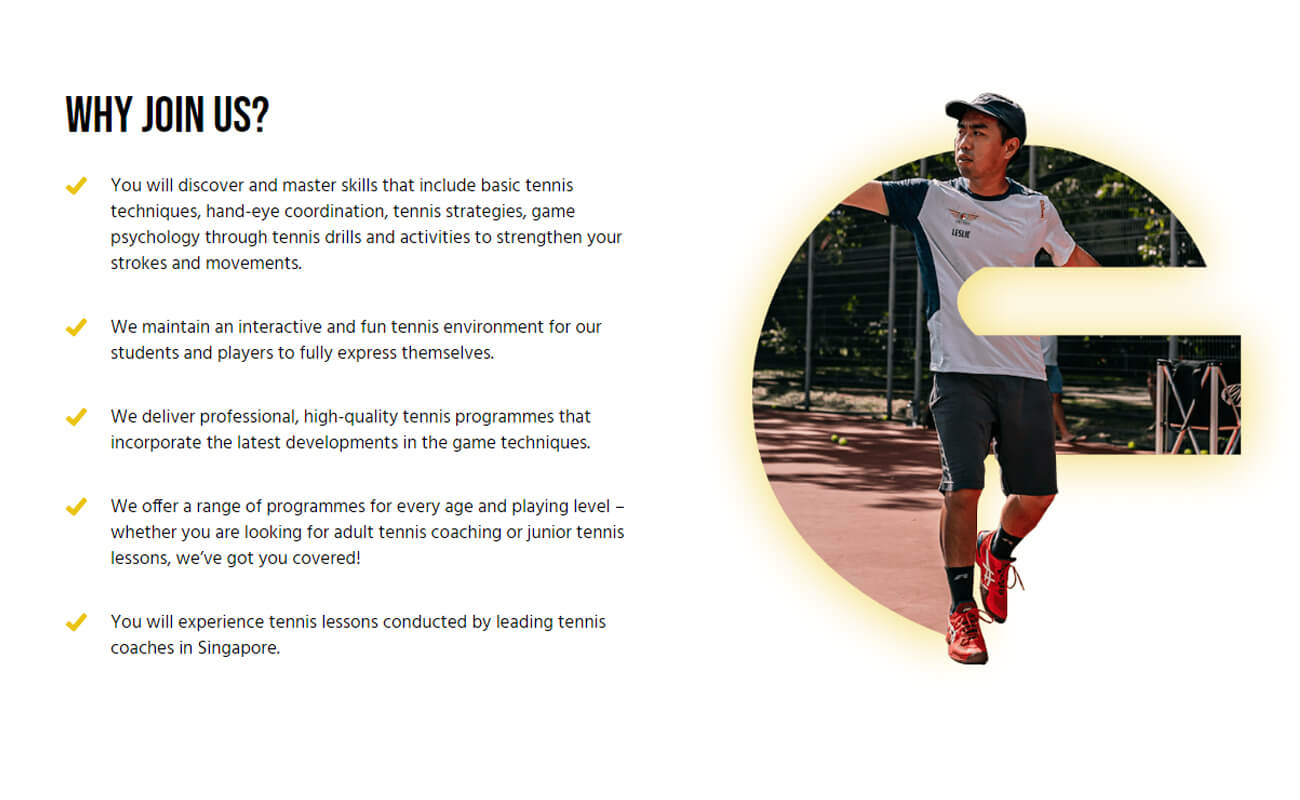 WHY JOIN US?

You will discover and master skills that include basic tennis techniques, hand-eye coordination, tennis strategies, game psychology through tennis drills and activities to strengthen your strokes and movements.

We maintain an interactive and fun tennis environment for our students and players to fully express themselves.

We deliver professional, high-quality tennis programmes that incorporate the latest developments in the game techniques.

We offer a range of programmes for every age and playing level – whether you are looking for adult tennis coaching or junior tennis lessons, we've got you covered!

You will experience tennis lessons conducted by leading tennis coaches in Singapore.

LESLIE